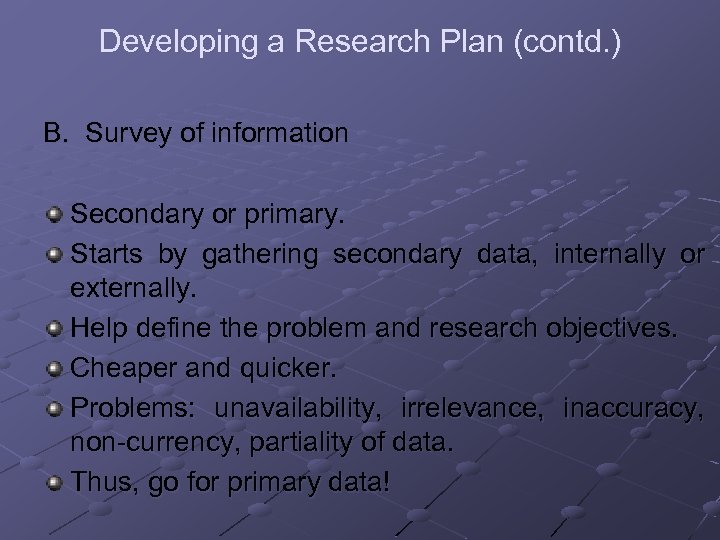 Developing a Research Plan (contd.)

B. Survey of information

Secondary or primary.

Starts by gathering secondary data, internally or externally.

Help define the problem and research objectives.

Cheaper and quicker.

Problems: unavailability, irrelevance, inaccuracy, non-currency, partiality of data.

Thus, go for primary data!